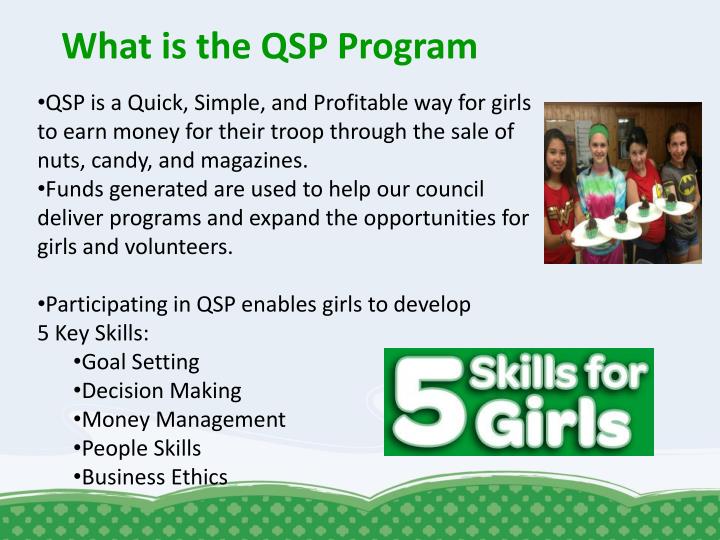 What is the QSP Program

•QSP is a Quick, Simple, and Profitable way for girls to earn money for their troop through the sale of nuts, candy, and magazines.
•Funds generated are used to help our council deliver programs and expand the opportunities for girls and volunteers.

•Participating in QSP enables girls to develop 5 Key Skills:
•Goal Setting
•Decision Making
•Money Management
•People Skills
•Business Ethics

5 Skills for Girls